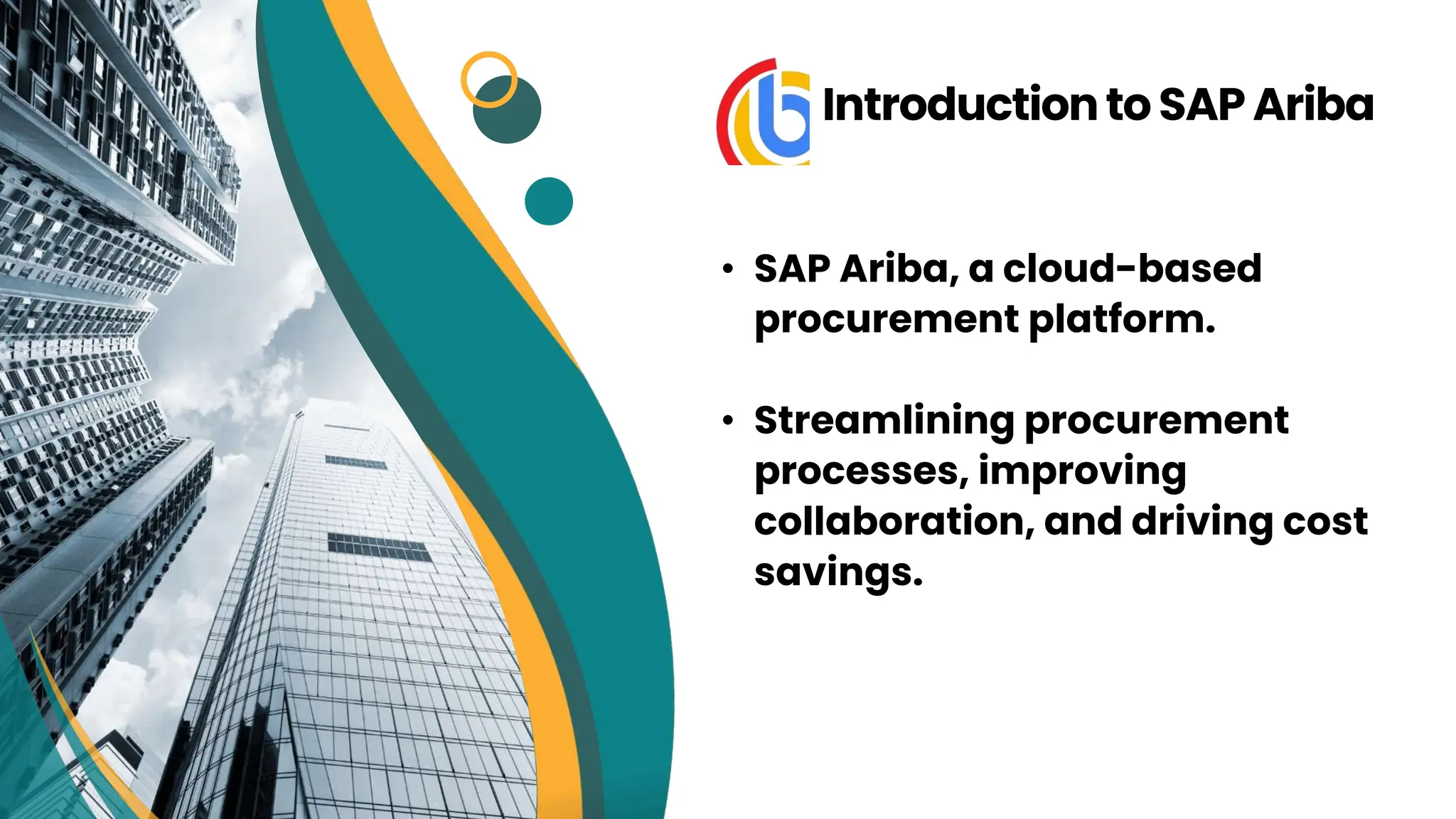 Introduction to SAP Ariba

• SAP Ariba, a cloud-based procurement platform.

• Streamlining procurement processes, improving collaboration, and driving cost savings.